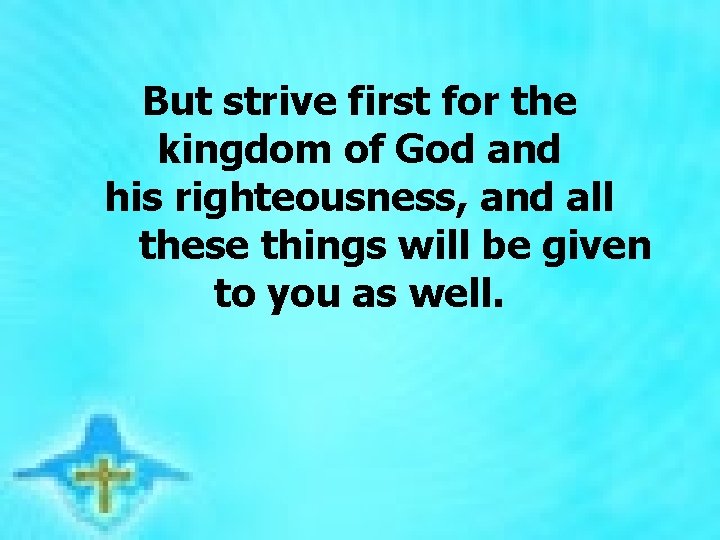 But strive first for the kingdom of God and his righteousness, and all these things will be given to you as well.